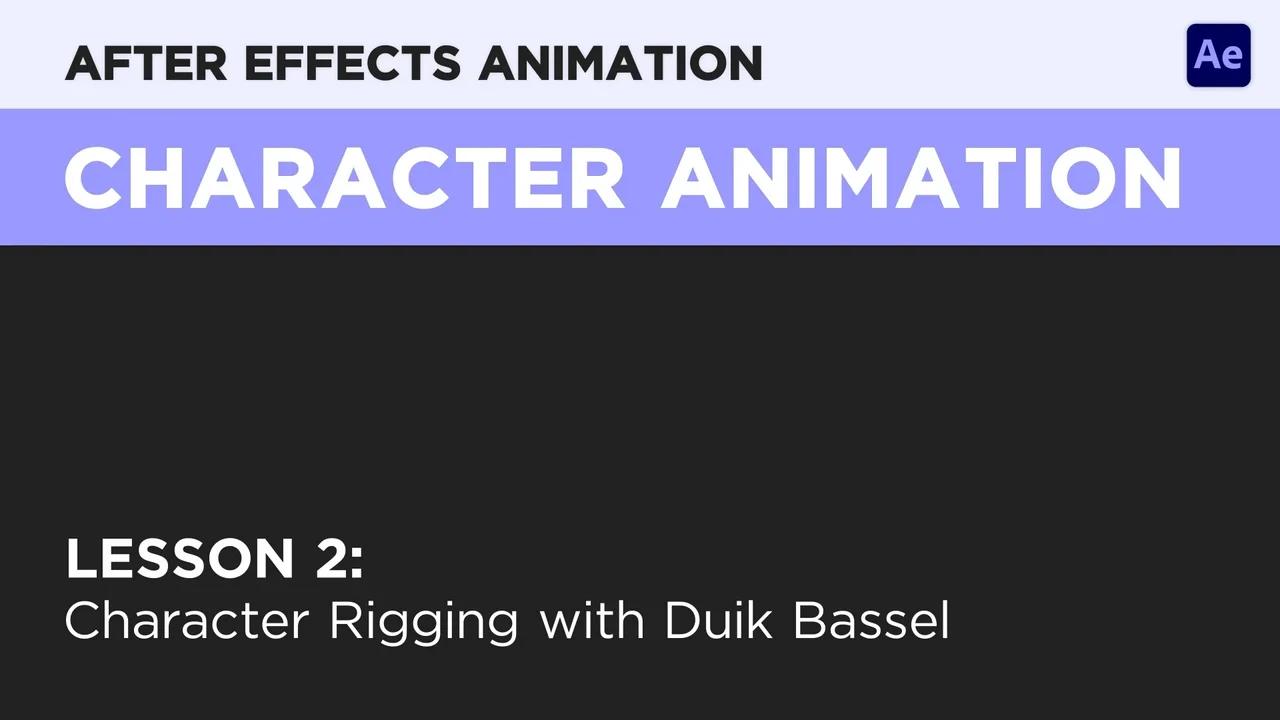 AFTER EFFECTS ANIMATION

Ae

CHARACTER ANIMATION

LESSON 2:
Character Rigging with Duik Bassel